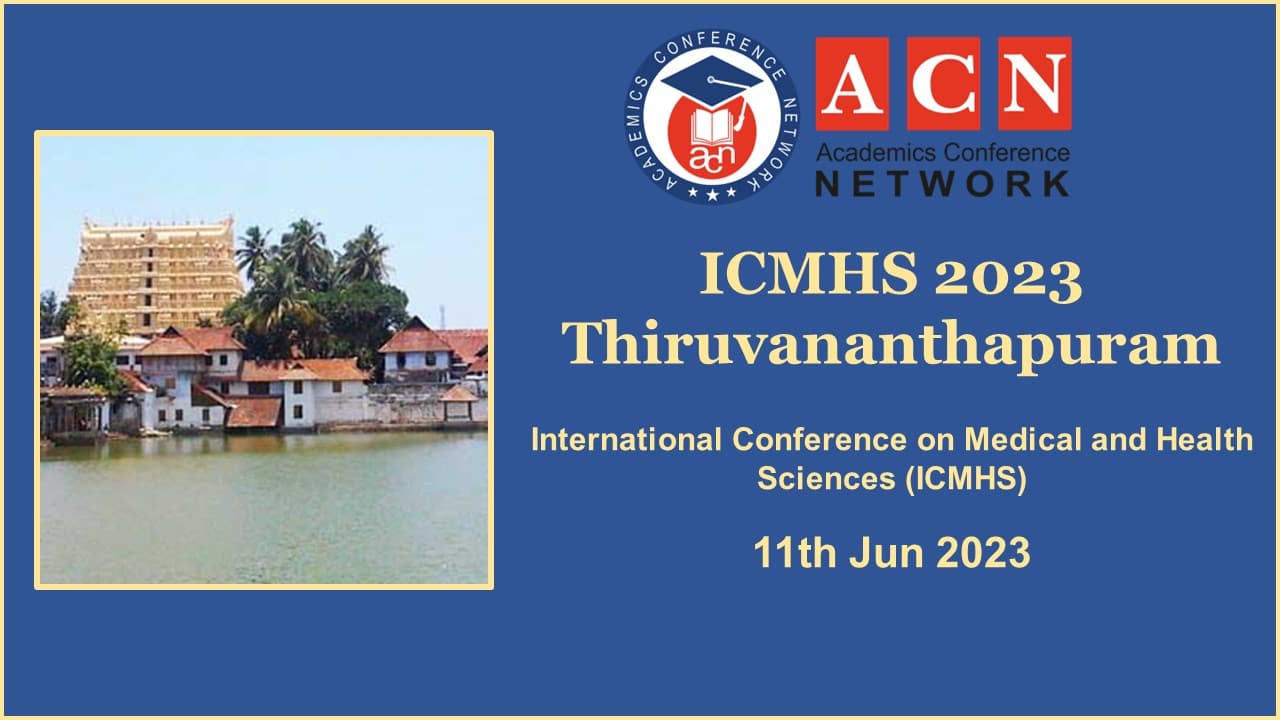 ACADEMICS CONFERENCE NETWORK
acn

ACN
Academics Conference
NETWORK

ICMHS 2023
Thiruvananthapuram

International Conference on Medical and Health Sciences (ICMHS)

11th Jun 2023